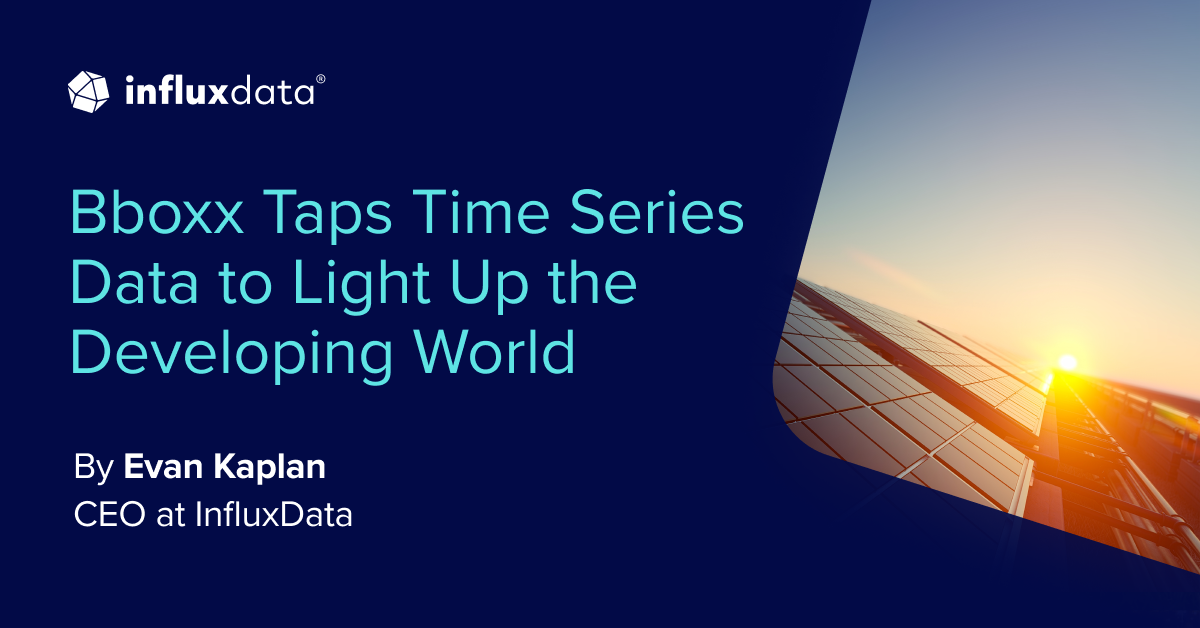 influxdata®

Bboxx Taps Time Series Data to Light Up the Developing World

By Evan Kaplan
CEO at InfluxData